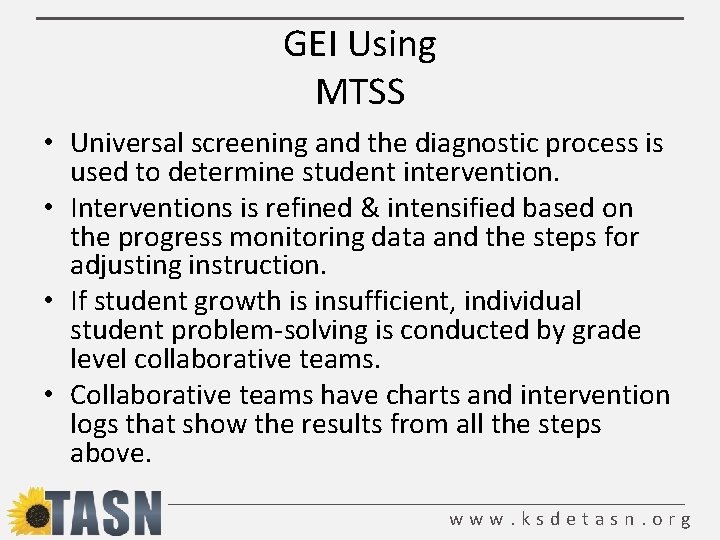 GEI Using
MTSS

• Universal screening and the diagnostic process is used to determine student intervention.
• Interventions is refined & intensified based on the progress monitoring data and the steps for adjusting instruction.
• If student growth is insufficient, individual student problem-solving is conducted by grade level collaborative teams.
• Collaborative teams have charts and intervention logs that show the results from all the steps above.

TASN

www.ksdetasn.org